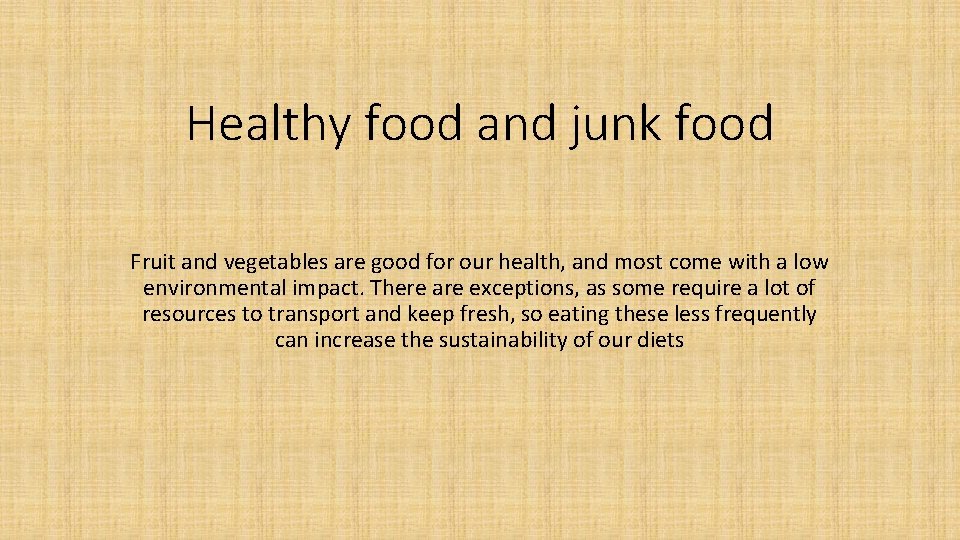 Healthy food and junk food

Fruit and vegetables are good for our health, and most come with a low environmental impact. There are exceptions, as some require a lot of resources to transport and keep fresh, so eating these less frequently can increase the sustainability of our diets